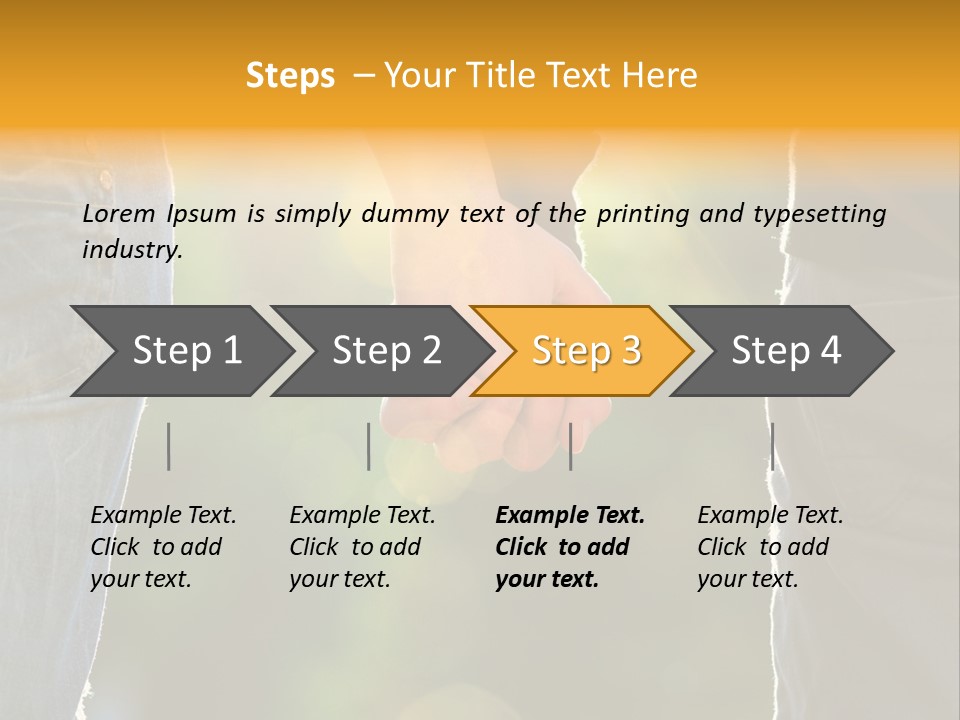 Steps – Your Title Text Here

Lorem Ipsum is simply dummy text of the printing and typesetting industry.

Step 1

Step 2

Step 3

Step 4

Example Text. Click to add your text.

Example Text. Click to add your text.

Example Text. Click to add your text.

Example Text. Click to add your text.